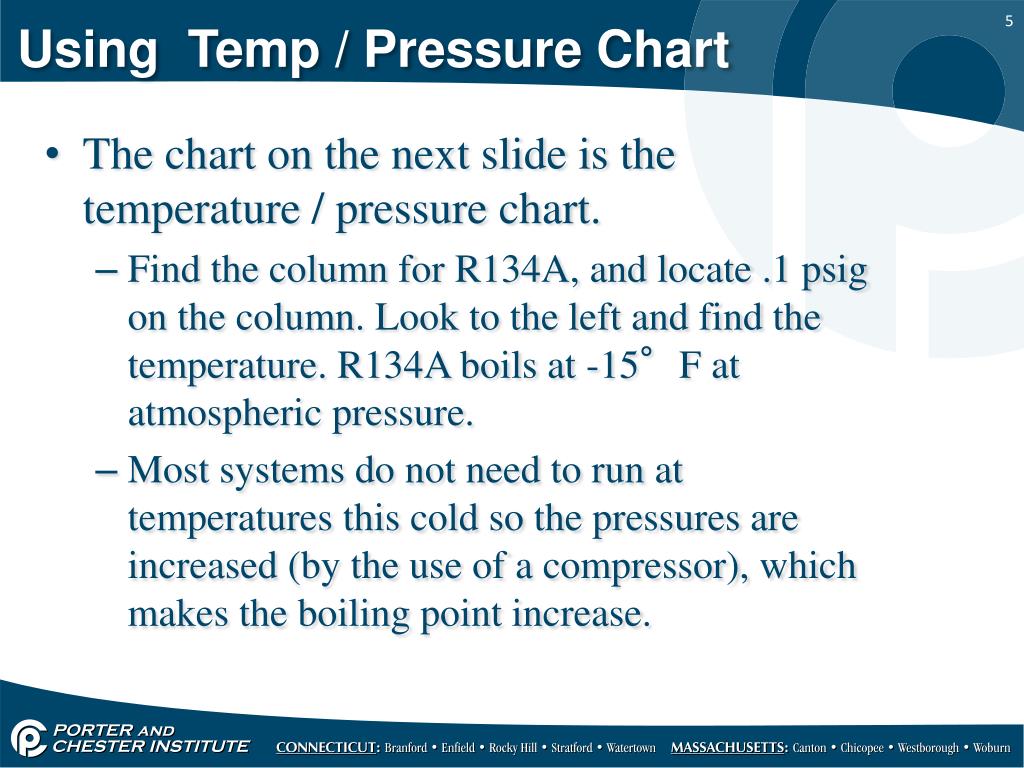 5

Using Temp / Pressure Chart

• The chart on the next slide is the temperature / pressure chart.

– Find the column for R134A, and locate .1 psig on the column. Look to the left and find the temperature. R134A boils at -15° F at atmospheric pressure.

– Most systems do not need to run at temperatures this cold so the pressures are increased (by the use of a compressor), which makes the boiling point increase.

PORTER AND CHESTER INSTITUTE

CONNECTICUT: Branford • Enfield • Rocky Hill • Stratford • Watertown MASSACHUSETTS: Canton • Chicopee • Westborough • Woburn